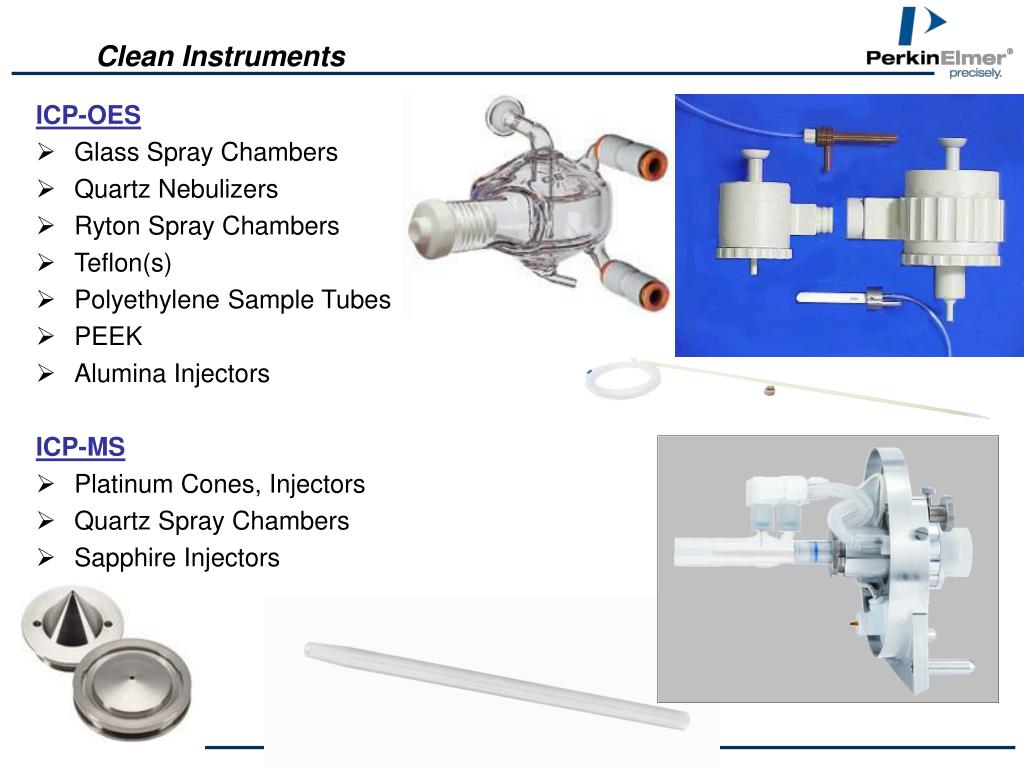 Clean Instruments

PerkinElmer®
precisely.

ICP-OES
➢ Glass Spray Chambers
➢ Quartz Nebulizers
➢ Ryton Spray Chambers
➢ Teflon(s)
➢ Polyethylene Sample Tubes
➢ PEEK
➢ Alumina Injectors

ICP-MS
➢ Platinum Cones, Injectors
➢ Quartz Spray Chambers
➢ Sapphire Injectors